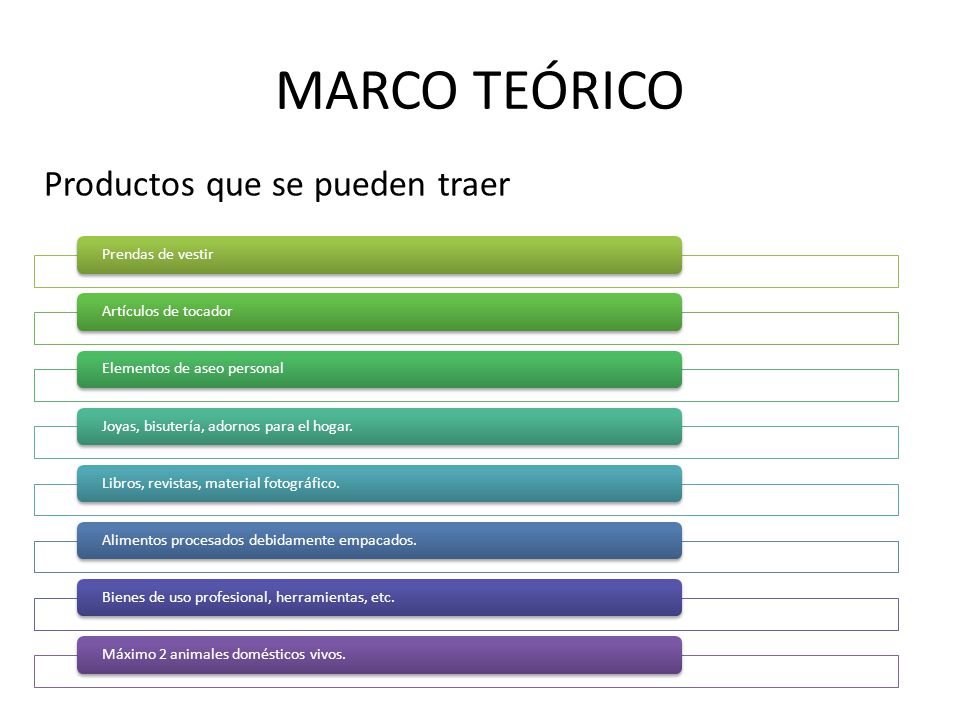 MARCO TEÓRICO

Productos que se pueden traer

Prendas de vestir

Artículos de tocador

Elementos de aseo personal

Joyas, bisutería, adornos para el hogar.

Libros, revistas, material fotográfico.

Alimentos procesados debidamente empacados.

Bienes de uso profesional, herramientas, etc.

Máximo 2 animales domésticos vivos.